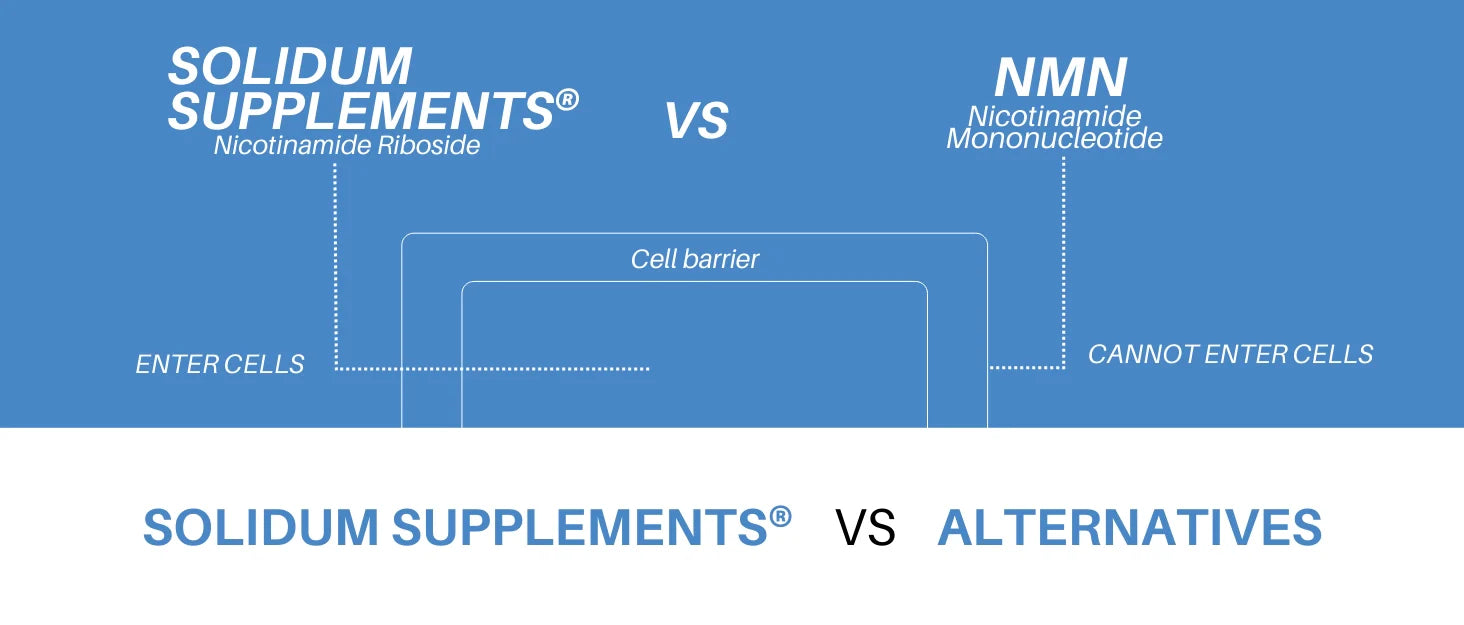 SOLIDUM SUPPLEMENTS®
Nicotinamide Riboside

VS

NMN
Nicotinamide Mononucleotide

Cell barrier

ENTER CELLS

CANNOT ENTER CELLS

SOLIDUM SUPPLEMENTS® VS ALTERNATIVES